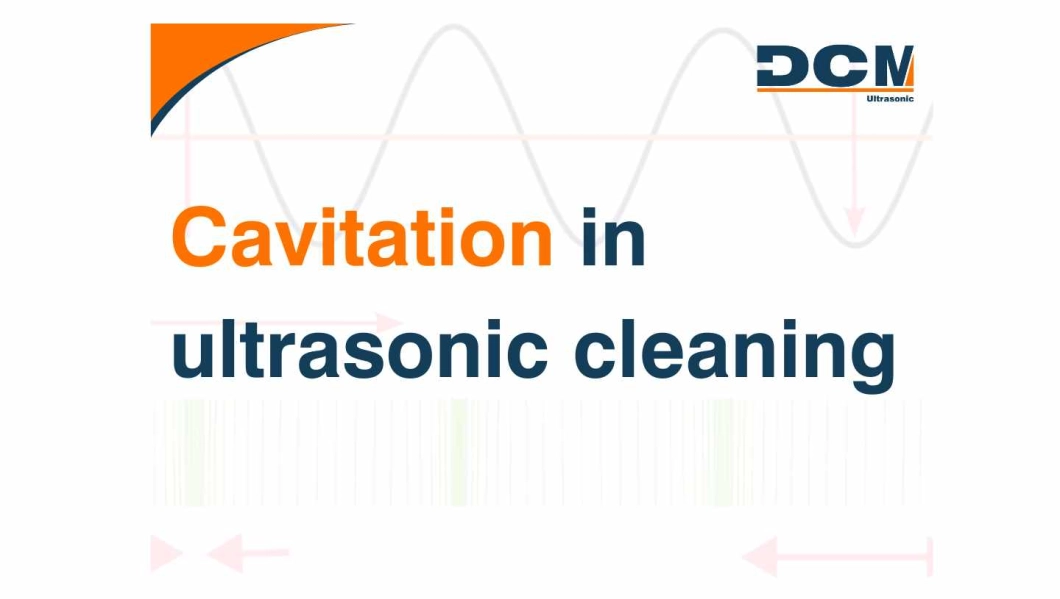 DCM
Ultrasonic

Cavitation in ultrasonic cleaning